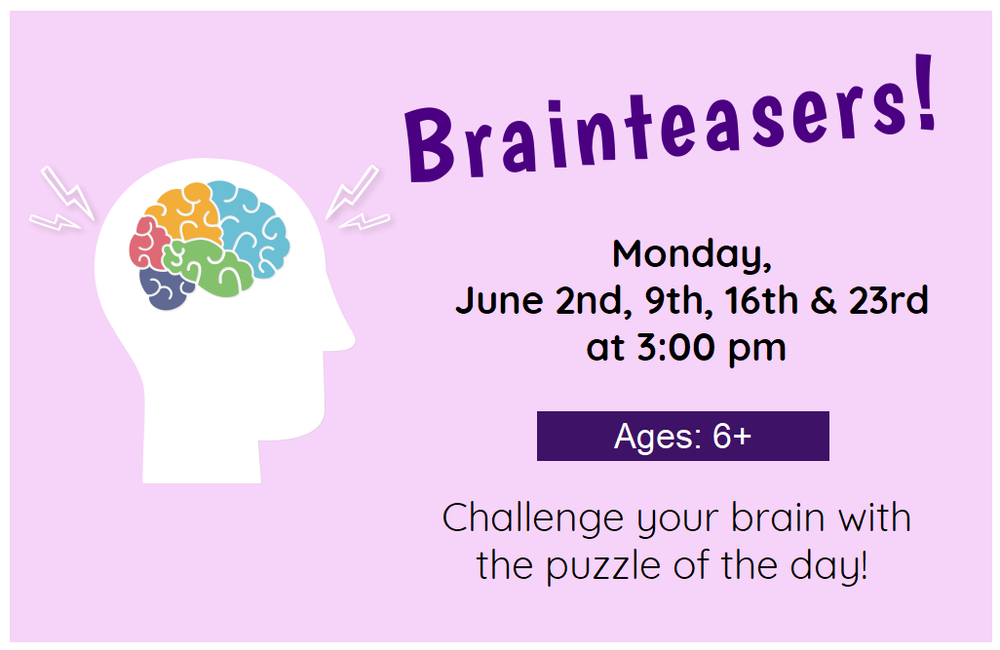 Brainteasers!

Monday,
June 2nd, 9th, 16th & 23rd
at 3:00 pm

Ages: 6+

Challenge your brain with the puzzle of the day!